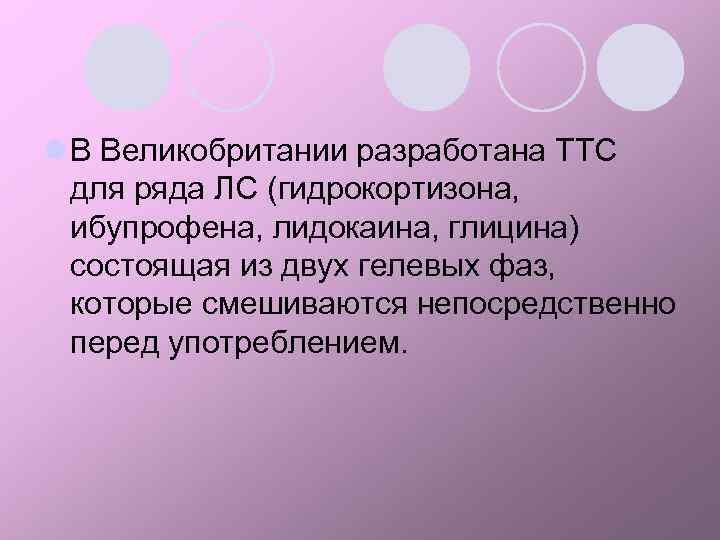 В Великобритании разработана ТТС для ряда ЛС (гидрокортизона, ибупрофена, лидокаина, глицина) состоящая из двух гелевых фаз, которые смешиваются непосредственно перед употреблением.